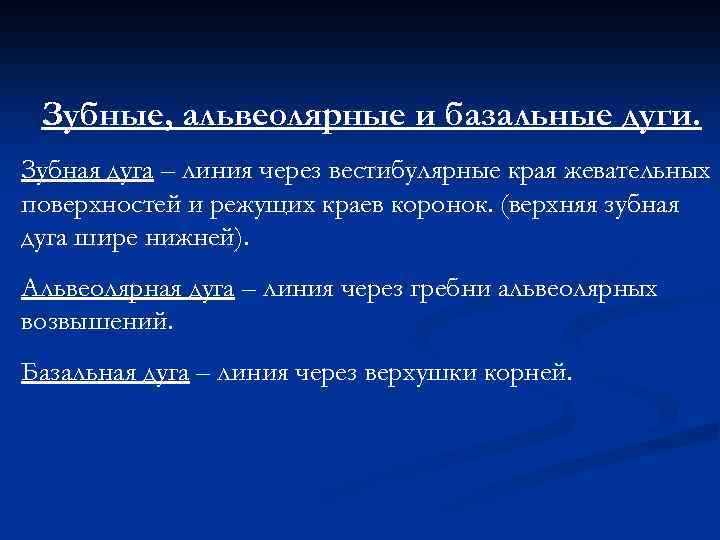 Зубные, альвеолярные и базальные дуги.

Зубная дуга – линия через вестибулярные края жевательных поверхностей и режущих краев коронок. (верхняя зубная дуга шире нижней).

Альвеолярная дуга – линия через гребни альвеолярных возвышений.

Базальная дуга – линия через верхушки корней.